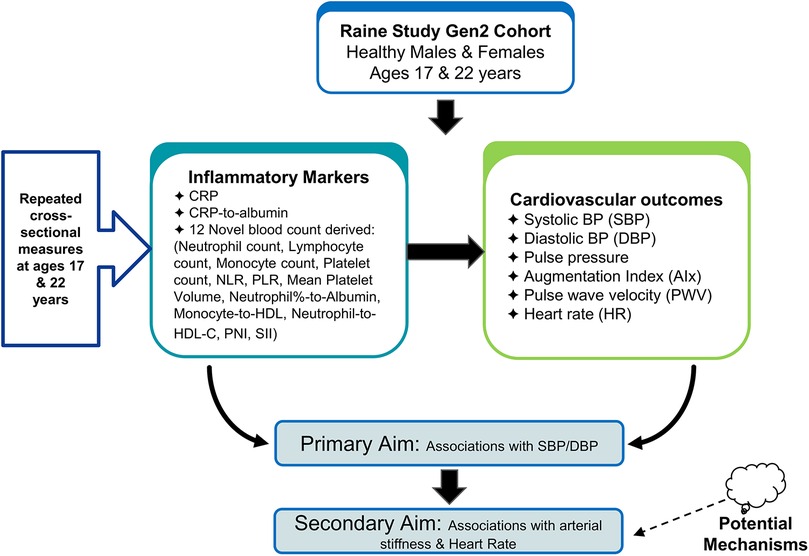 Raine Study Gen2 Cohort
Healthy Males & Females
Ages 17 & 22 years

Repeated cross-sectional measures at ages 17 & 22 years

Inflammatory Markers
✦ CRP
✦ CRP-to-albumin
✦ 12 Novel blood count derived: (Neutrophil count, Lymphocyte count, Monocyte count, Platelet count, NLR, PLR, Mean Platelet Volume, Neutrophil%-to-Albumin, Monocyte-to-HDL, Neutrophil-to-HDL-C, PNI, SII)

Cardiovascular outcomes
✦ Systolic BP (SBP)
✦ Diastolic BP (DBP)
✦ Pulse pressure
✦ Augmentation Index (AIx)
✦ Pulse wave velocity (PWV)
✦ Heart rate (HR)

Primary Aim: Associations with SBP/DBP

Secondary Aim: Associations with arterial stiffness & Heart Rate

Potential Mechanisms